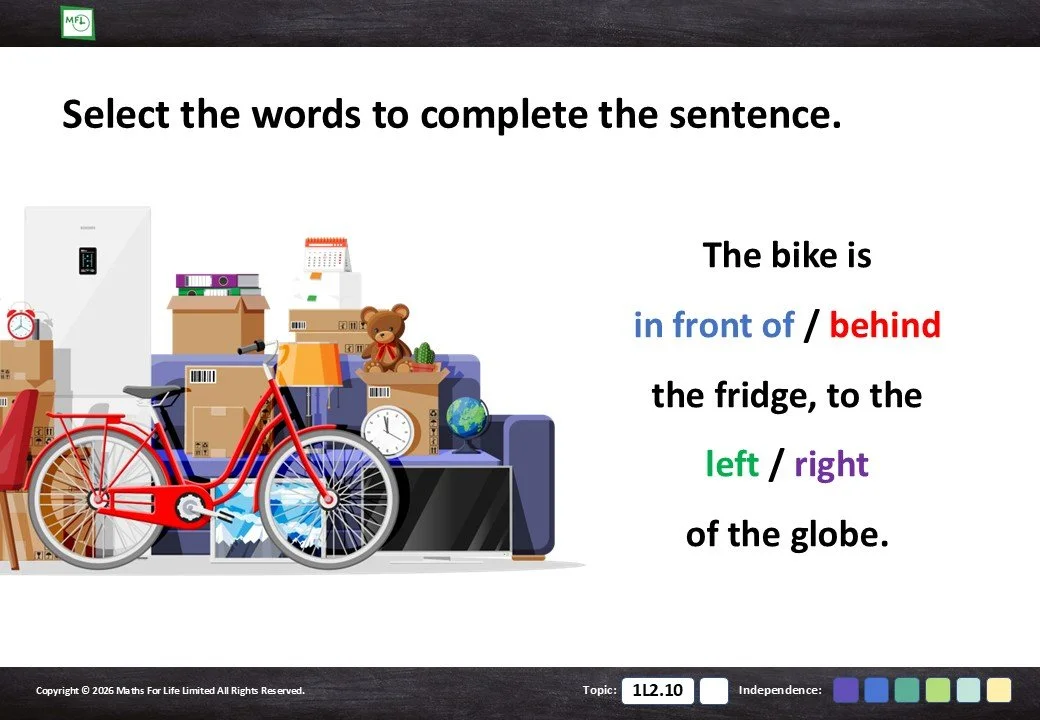 MFL

Select the words to complete the sentence.

The bike is

in front of / behind

the fridge, to the

left / right

of the globe.

Copyright © 2026 Maths For Life Limited All Rights Reserved.

Topic: 1L2.10

Independence: